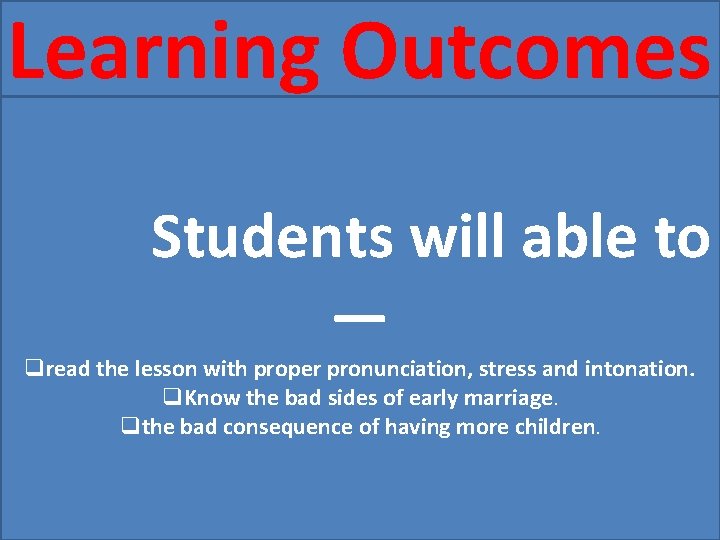 Learning Outcomes

Students will able to
—

❑read the lesson with proper pronunciation, stress and intonation.
❑Know the bad sides of early marriage.
❑the bad consequence of having more children.